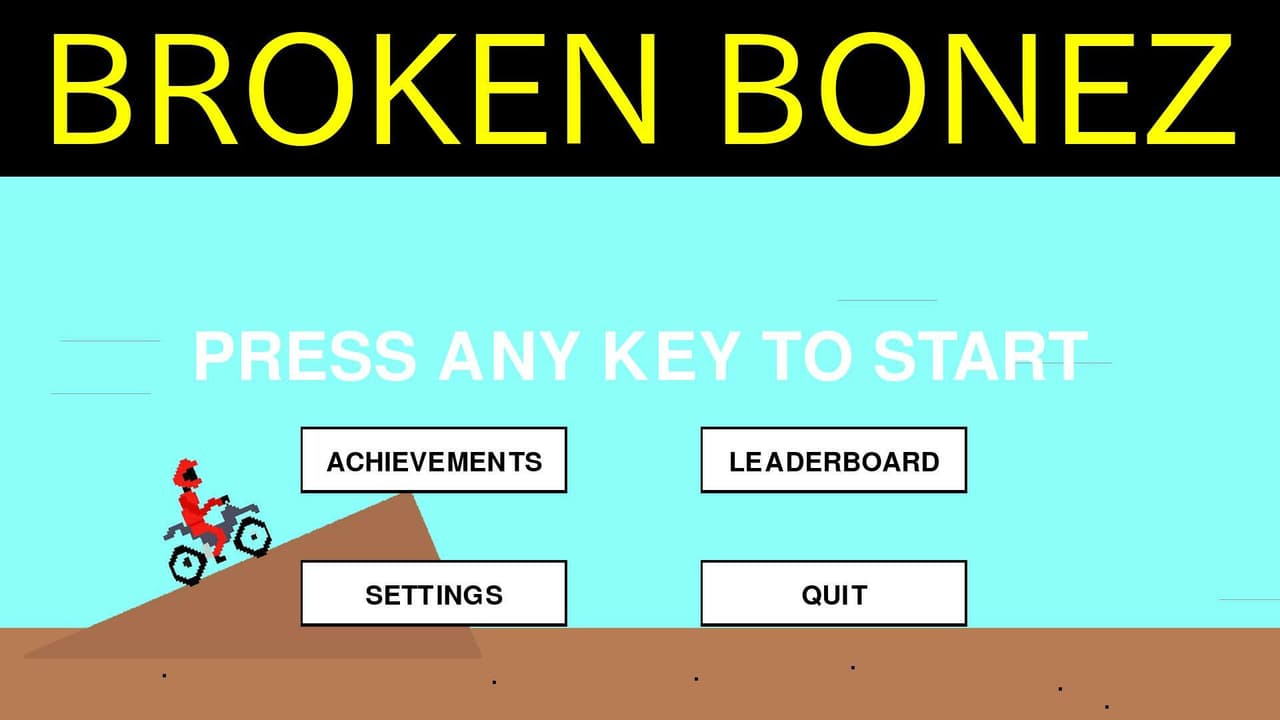 BROKEN BONEZ

PRESS ANY KEY TO START

ACHIEVEMENTS

LEADERBOARD

SETTINGS

QUIT